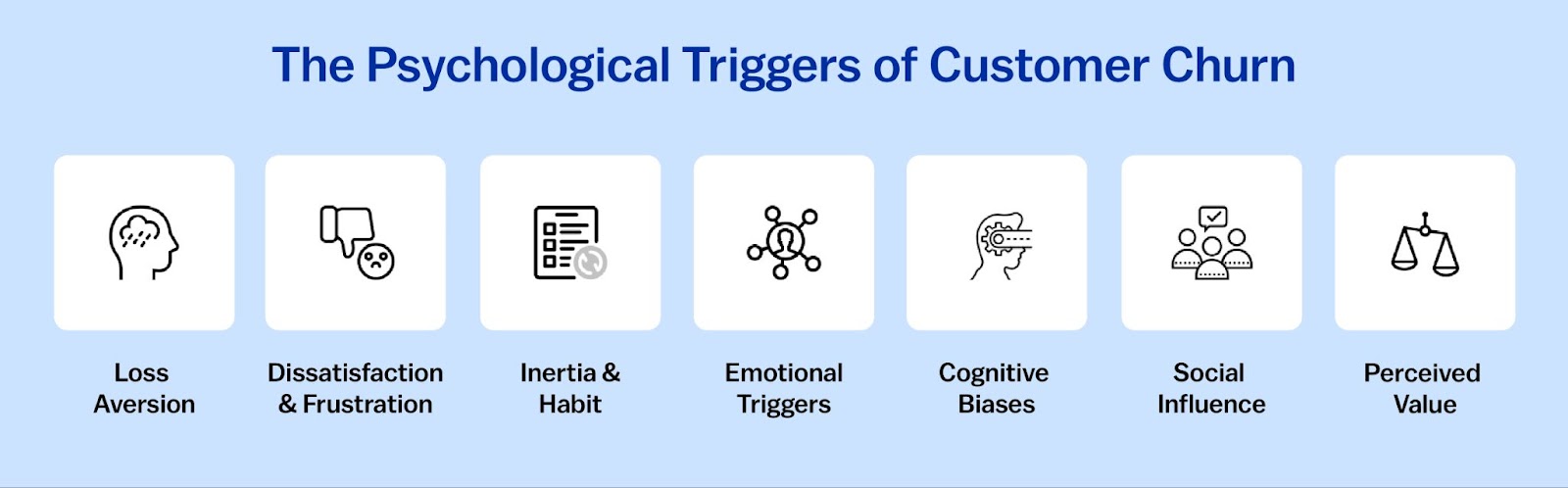 The Psychological Triggers of Customer Churn

Loss Aversion

Dissatisfaction & Frustration

Inertia & Habit

Emotional Triggers

Cognitive Biases

Social Influence

Perceived Value